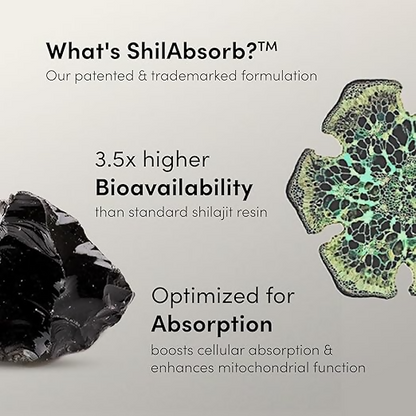 What's ShilAbsorb?™

Our patented & trademarked formulation

3.5x higher
Bioavailability

than standard shilajit resin

Optimized for
Absorption

boosts cellular absorption & enhances mitochondrial function